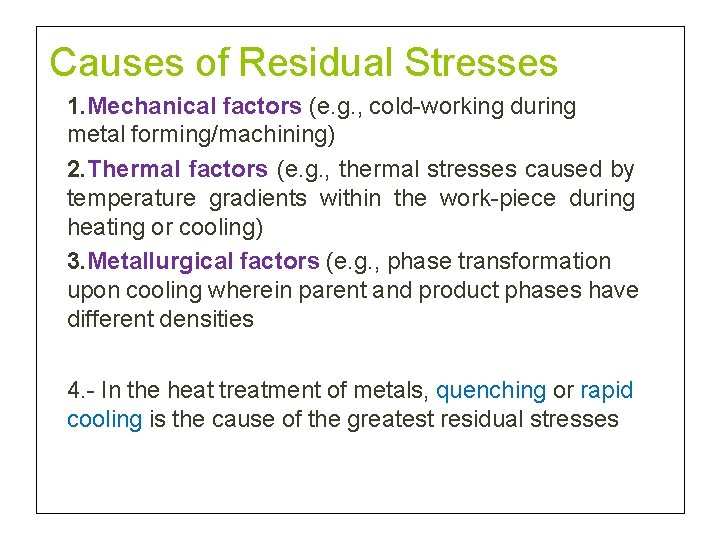 Causes of Residual Stresses

1.Mechanical factors (e.g., cold-working during metal forming/machining)

2.Thermal factors (e.g., thermal stresses caused by temperature gradients within the work-piece during heating or cooling)

3.Metallurgical factors (e.g., phase transformation upon cooling wherein parent and product phases have different densities

4.- In the heat treatment of metals, quenching or rapid cooling is the cause of the greatest residual stresses